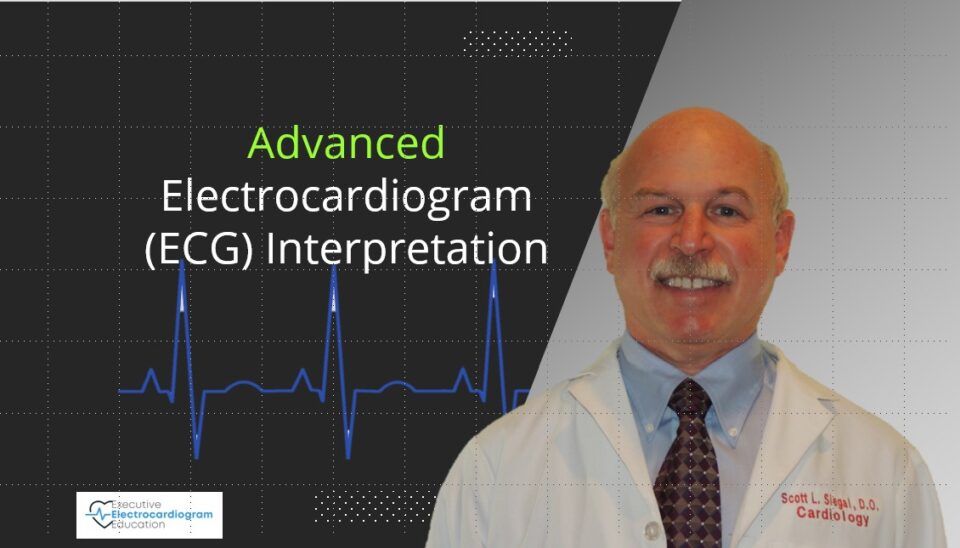 Advanced
Electrocardiogram
(ECG) Interpretation

Executive
Electrocardiogram
Education

Scott L. Siegal, D.O.
Cardiology